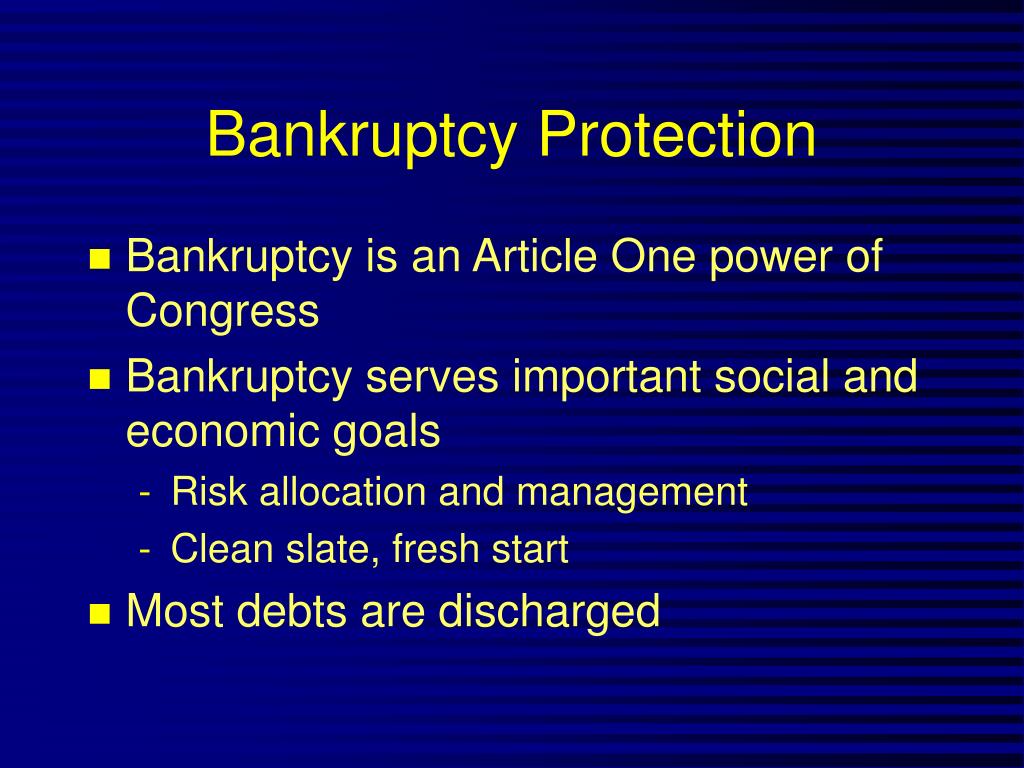 Bankruptcy Protection

- Bankruptcy is an Article One power of Congress
- Bankruptcy serves important social and economic goals
  - Risk allocation and management
  - Clean slate, fresh start
- Most debts are discharged